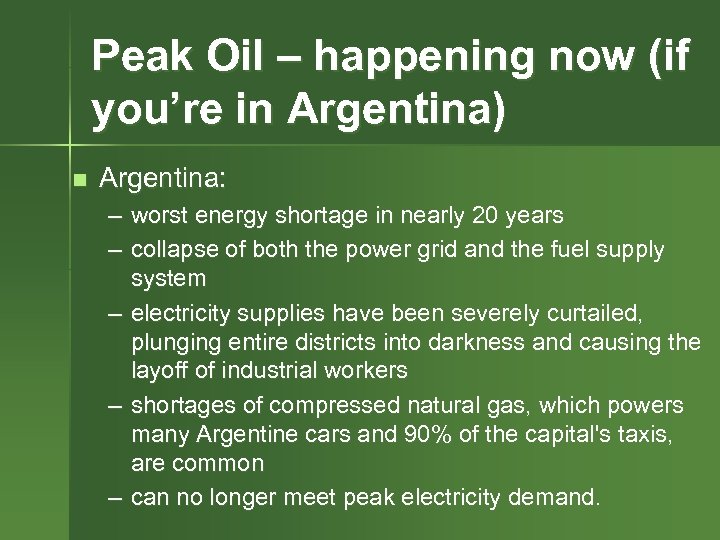 Peak Oil – happening now (if you’re in Argentina)

Argentina:

– worst energy shortage in nearly 20 years

– collapse of both the power grid and the fuel supply system

– electricity supplies have been severely curtailed, plunging entire districts into darkness and causing the layoff of industrial workers

– shortages of compressed natural gas, which powers many Argentine cars and 90% of the capital's taxis, are common

– can no longer meet peak electricity demand.